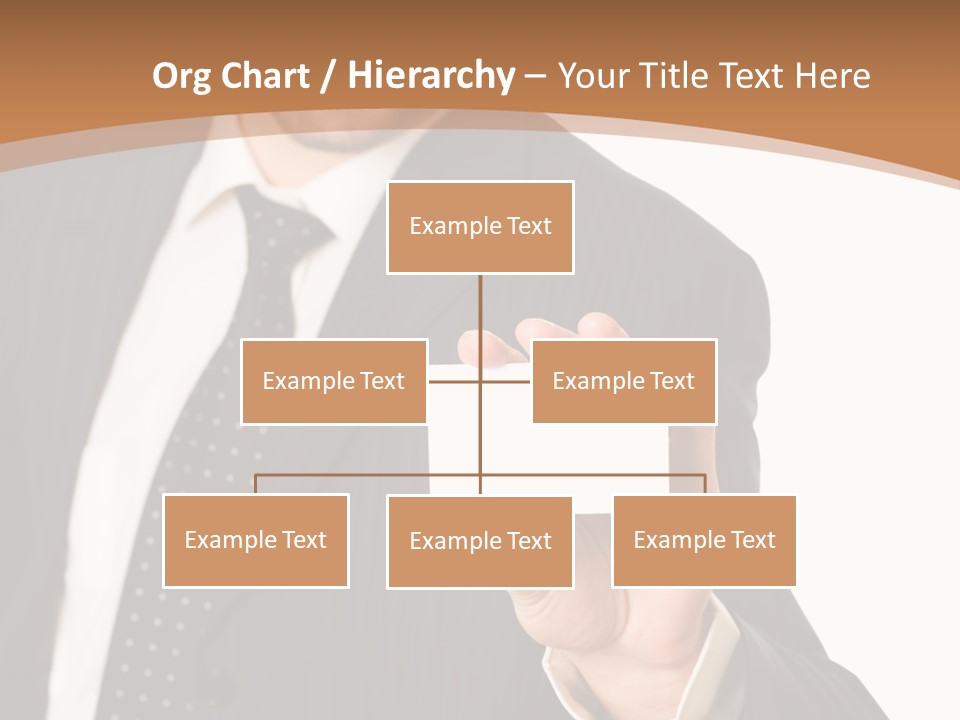 Org Chart / Hierarchy – Your Title Text Here

Example Text

Example Text

Example Text

Example Text

Example Text

Example Text